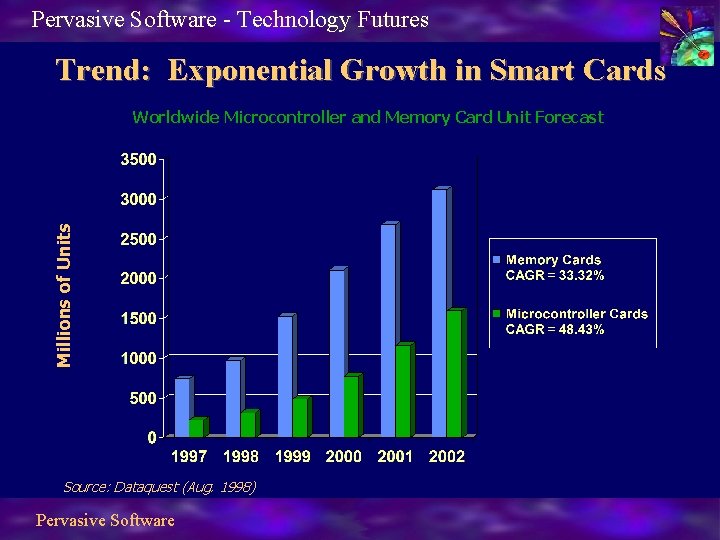 Pervasive Software - Technology Futures

Trend: Exponential Growth in Smart Cards

Worldwide Microcontroller and Memory Card Unit Forecast

Millions of Units

3500
3000
2500
2000
1500
1000
500
0

1997 1998 1999 2000 2001 2002

Memory Cards
CAGR = 33.32%

Microcontroller Cards
CAGR = 48.43%

Source: Dataquest (Aug. 1998)

Pervasive Software